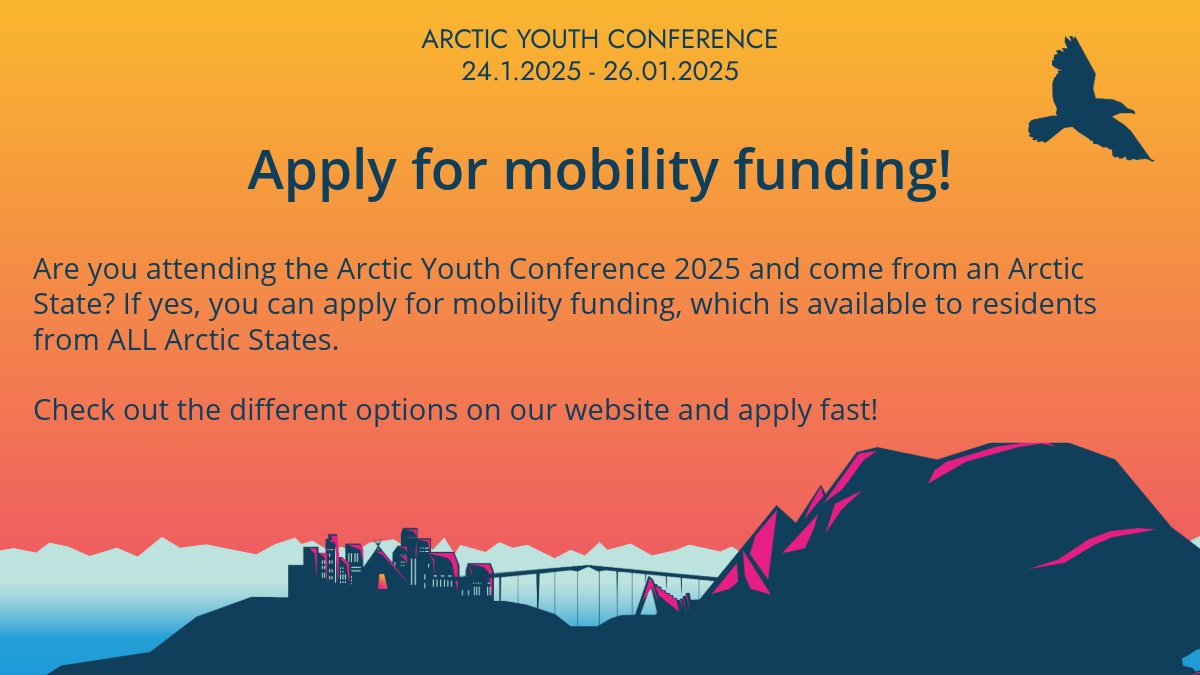 ARCTIC YOUTH CONFERENCE
24.1.2025 - 26.01.2025

Apply for mobility funding!

Are you attending the Arctic Youth Conference 2025 and come from an Arctic State? If yes, you can apply for mobility funding, which is available to residents from ALL Arctic States.

Check out the different options on our website and apply fast!